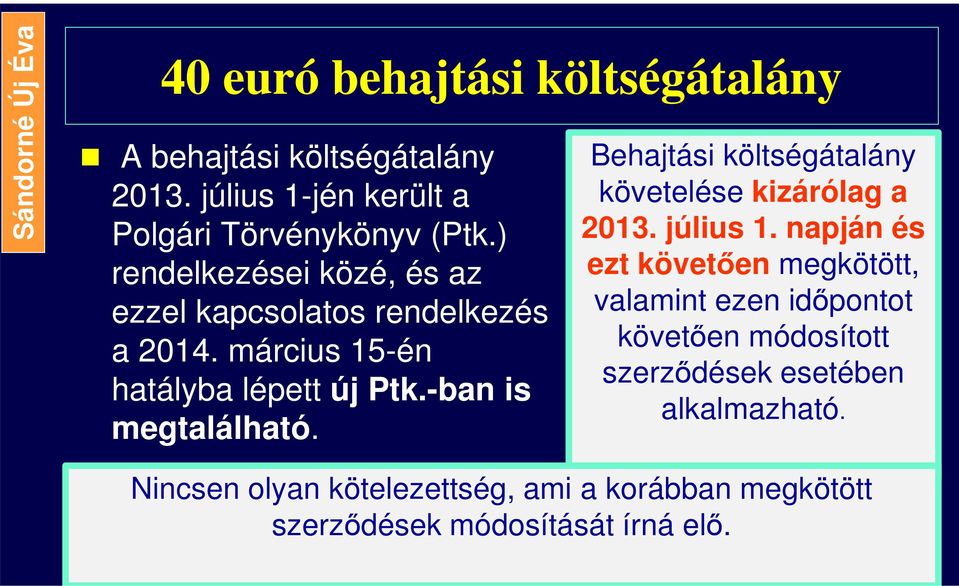 Sándorné Új Éva

40 euró behajtási költségátalány

A behajtási költségátalány 2013. július 1-jén került a Polgári Törvénykönyv (Ptk.) rendelkezései közé, és az ezzel kapcsolatos rendelkezés a 2014. március 15-én hatályba lépett új Ptk.-ban is megtalálható.

Behajtási költségátalány követelése kizárólag a 2013. július 1. napján és ezt követően megkötött, valamint ezen időpontot követően módosított szerződések esetében alkalmazható.

Nincsen olyan kötelezettség, ami a korábban megkötött szerződések módosítását írná elő.